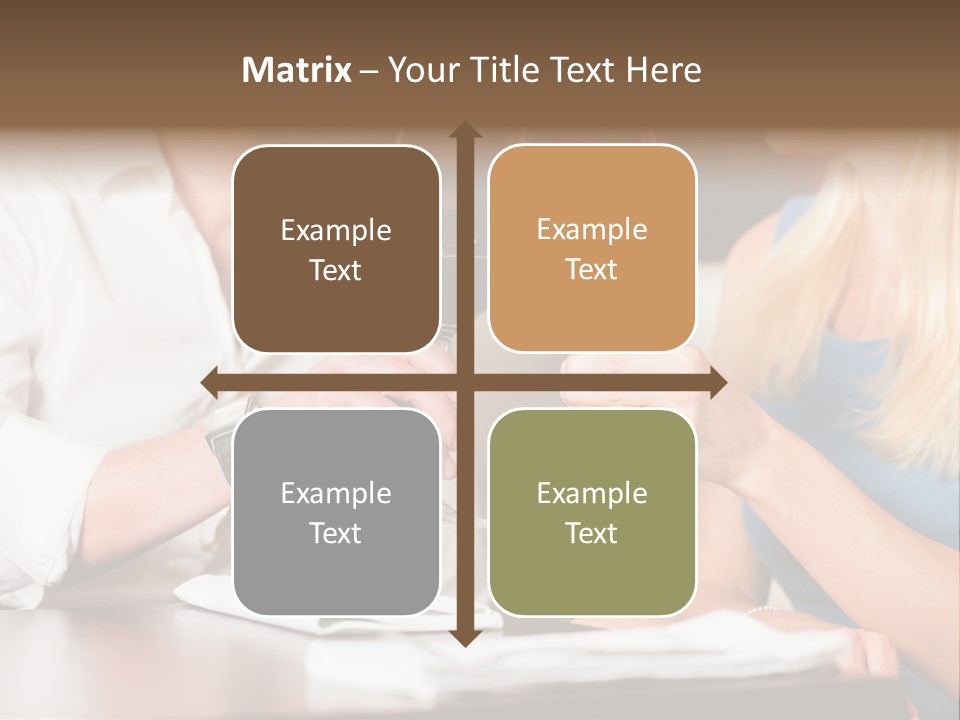 Matrix – Your Title Text Here

Example Text

Example Text

Example Text

Example Text